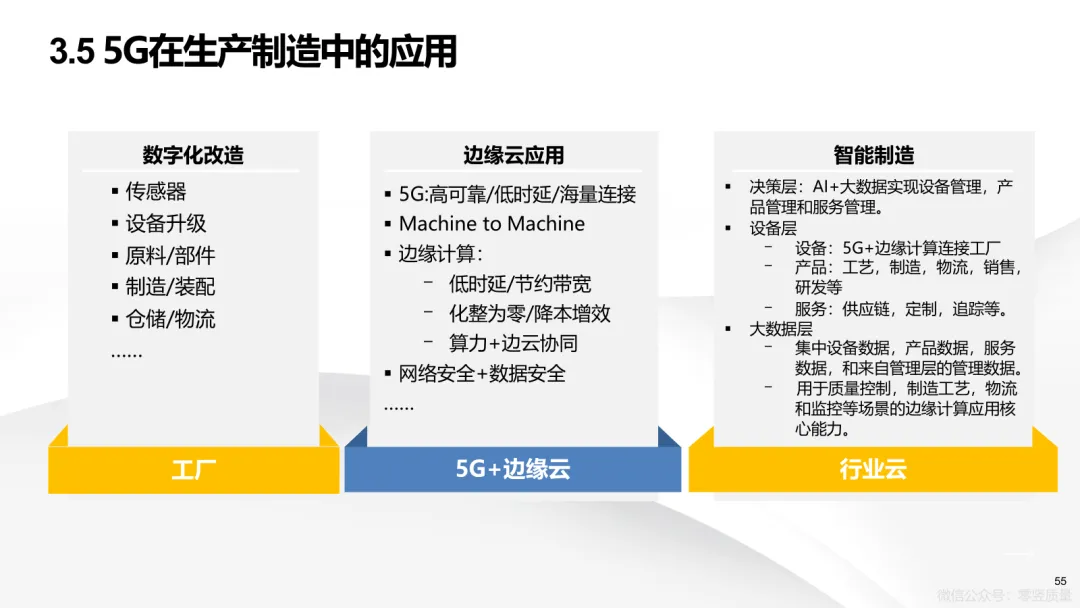 3.5 5G在生产制造中的应用

数字化改造
▪ 传感器
▪ 设备升级
▪ 原料/部件
▪ 制造/装配
▪ 仓储/物流
……

工厂

边缘云应用
▪ 5G:高可靠/低时延/海量连接
▪ Machine to Machine
▪ 边缘计算：
– 低时延/节约带宽
– 化整为零/降本增效
– 算力+边云协同
▪ 网络安全+数据安全
……

5G+边缘云

智能制造
▪ 决策层：AI+大数据实现设备管理，产品管理和服务管理。
▪ 设备层
– 设备：5G+边缘计算连接工厂
– 产品：工艺，制造，物流，销售，研发等
– 服务：供应链，定制，追踪等。
▪ 大数据层
– 集中设备数据，产品数据，服务数据，和来自管理层的管理数据。
– 用于质量控制，制造工艺，物流和监控等场景的边缘计算应用核心能力。

行业云

55
微信公众号：零壹质量